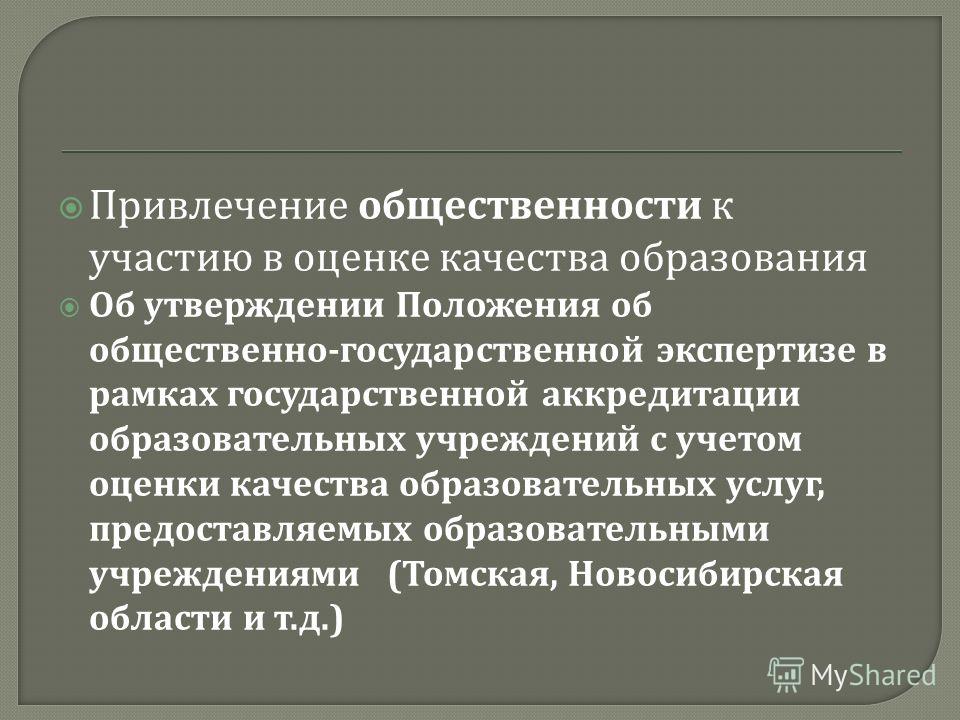 Привлечение общественности к участию в оценке качества образования

Об утверждении Положения об общественно-государственной экспертизе в рамках государственной аккредитации образовательных учреждений с учетом оценки качества образовательных услуг, предоставляемых образовательными учреждениями (Томская, Новосибирская области и т.д.)

MyShared